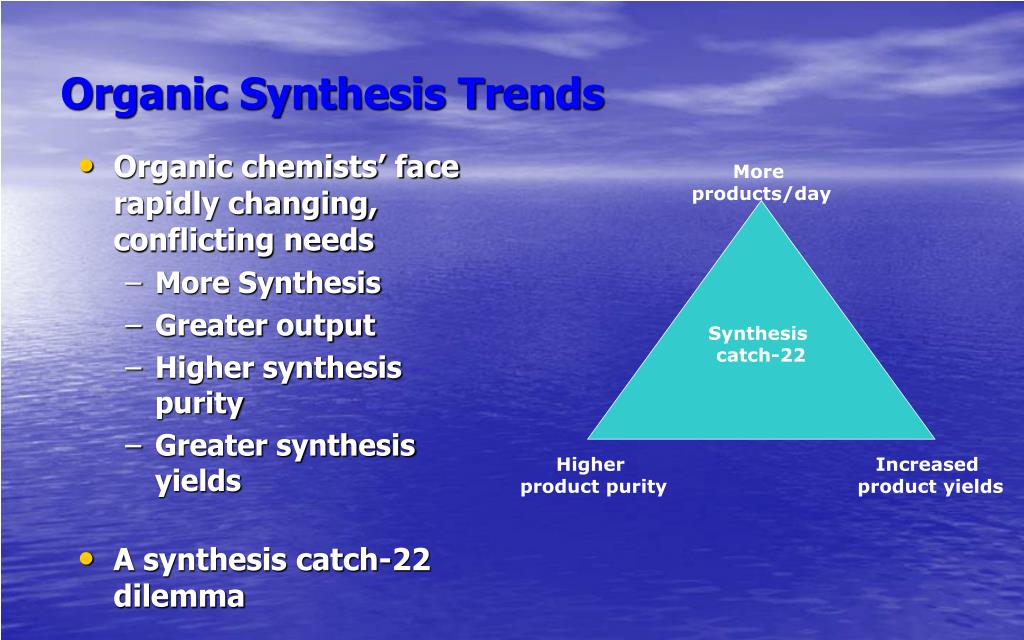 Organic Synthesis Trends

• Organic chemists' face rapidly changing, conflicting needs
– More Synthesis
– Greater output
– Higher synthesis purity
– Greater synthesis yields

• A synthesis catch-22 dilemma

More products/day

Synthesis catch-22

Higher product purity

Increased product yields